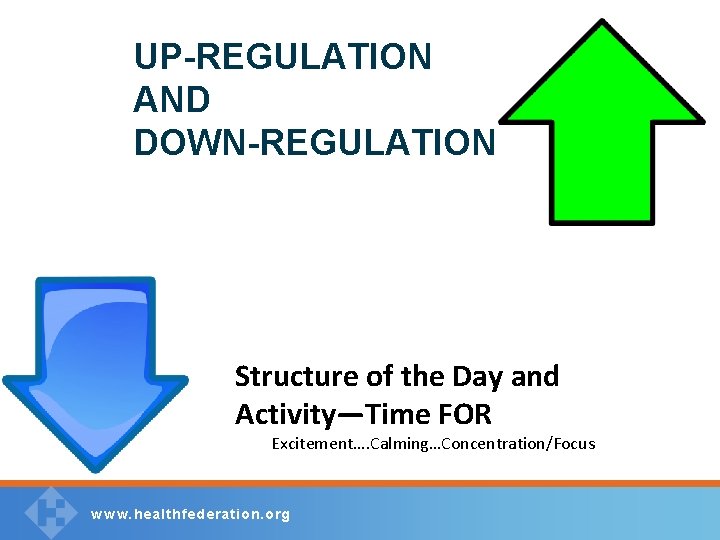 UP-REGULATION
AND
DOWN-REGULATION

Structure of the Day and Activity—Time FOR

Excitement….Calming…Concentration/Focus

www.healthfederation.org